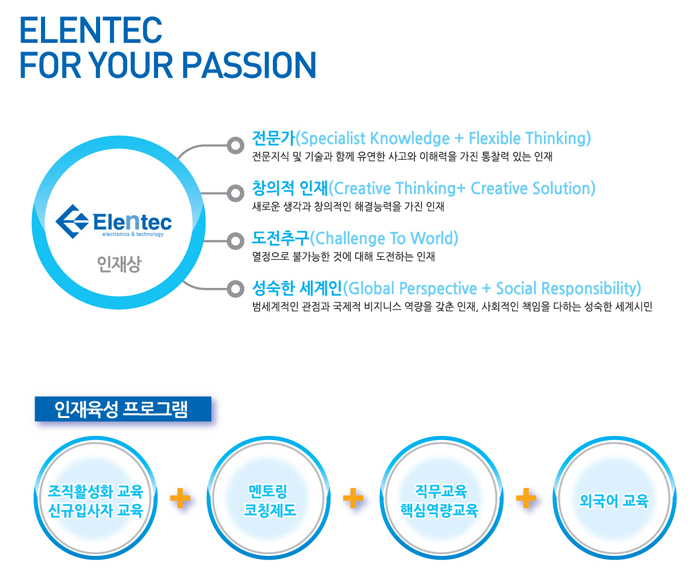 ELENTEC
FOR YOUR PASSION

Elentec
electronics & technology
인재상

전문가(Specialist Knowledge + Flexible Thinking)
전문지식 및 기술과 함께 유연한 사고와 이해력을 가진 통찰력 있는 인재

창의적 인재(Creative Thinking+ Creative Solution)
새로운 생각과 창의적인 해결능력을 가진 인재

도전추구(Challenge To World)
열정으로 불가능한 것에 대해 도전하는 인재

성숙한 세계인(Global Perspective + Social Responsibility)
범세계적인 관점과 국제적 비지니스 역량을 갖춘 인재, 사회적인 책임을 다하는 성숙한 세계시민

인재육성 프로그램

조직활성화 교육
신규입사자 교육

+

멘토링
코칭제도

+

직무교육
핵심역량교육

+

외국어 교육